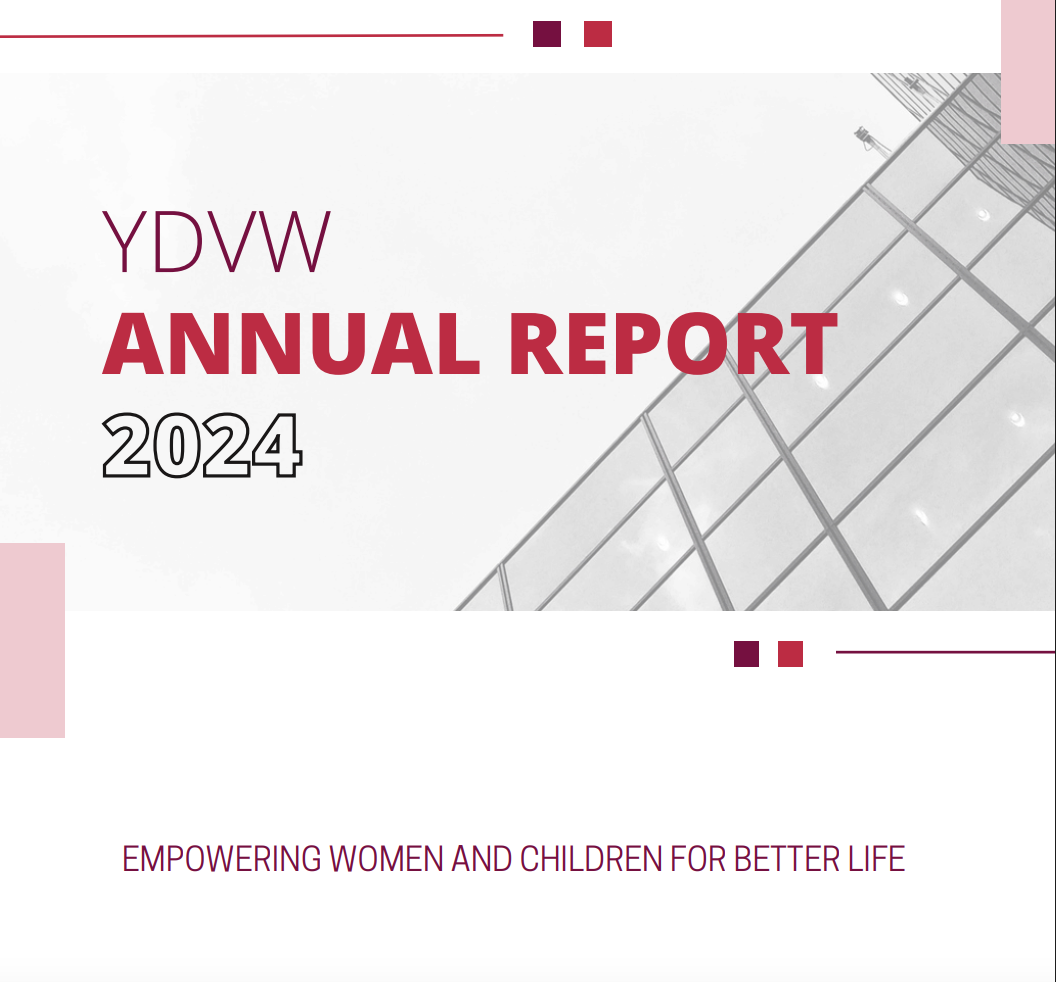 YDVW
ANNUAL REPORT
2024

EMPOWERING WOMEN AND CHILDREN FOR BETTER LIFE